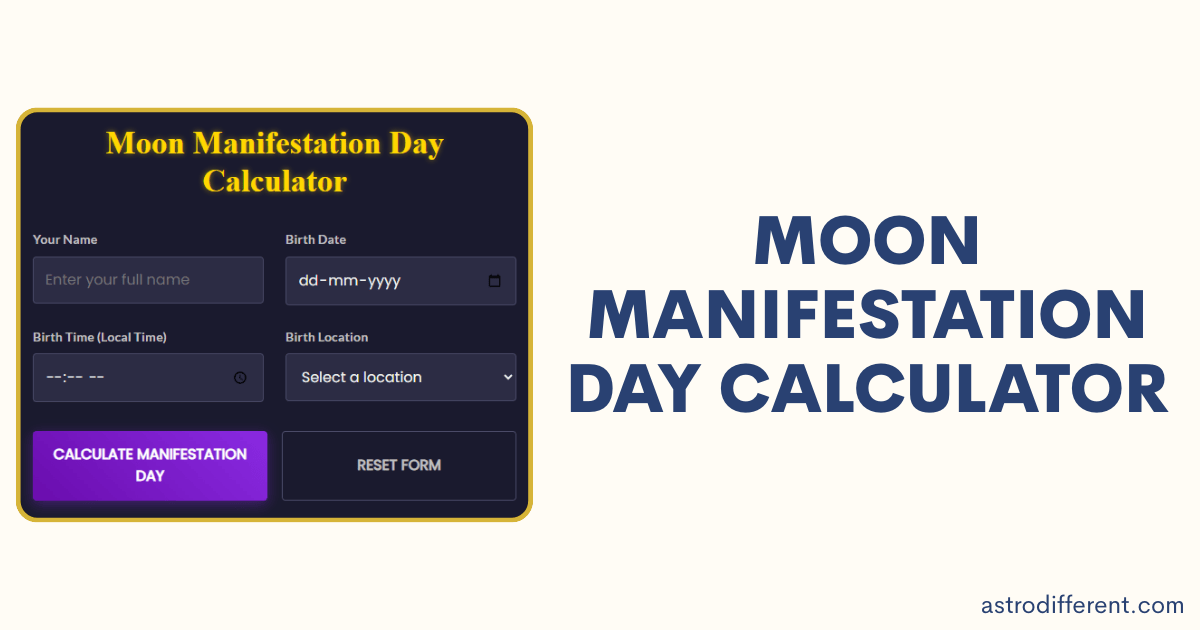 Moon Manifestation Day Calculator

Your Name
Enter your full name

Birth Date
dd-mm-yyyy

Birth Time (Local Time)
--:-- --

Birth Location
Select a location

CALCULATE MANIFESTATION DAY

RESET FORM

MOON MANIFESTATION DAY CALCULATOR

astrodifferent.com